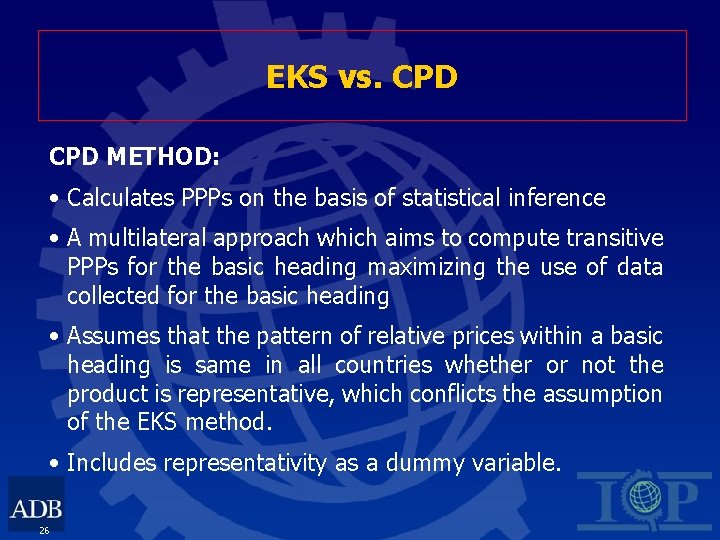 EKS vs. CPD

CPD METHOD:

• Calculates PPPs on the basis of statistical inference

• A multilateral approach which aims to compute transitive PPPs for the basic heading maximizing the use of data collected for the basic heading

• Assumes that the pattern of relative prices within a basic heading is same in all countries whether or not the product is representative, which conflicts the assumption of the EKS method.

• Includes representativity as a dummy variable.

ADB

26

ICP